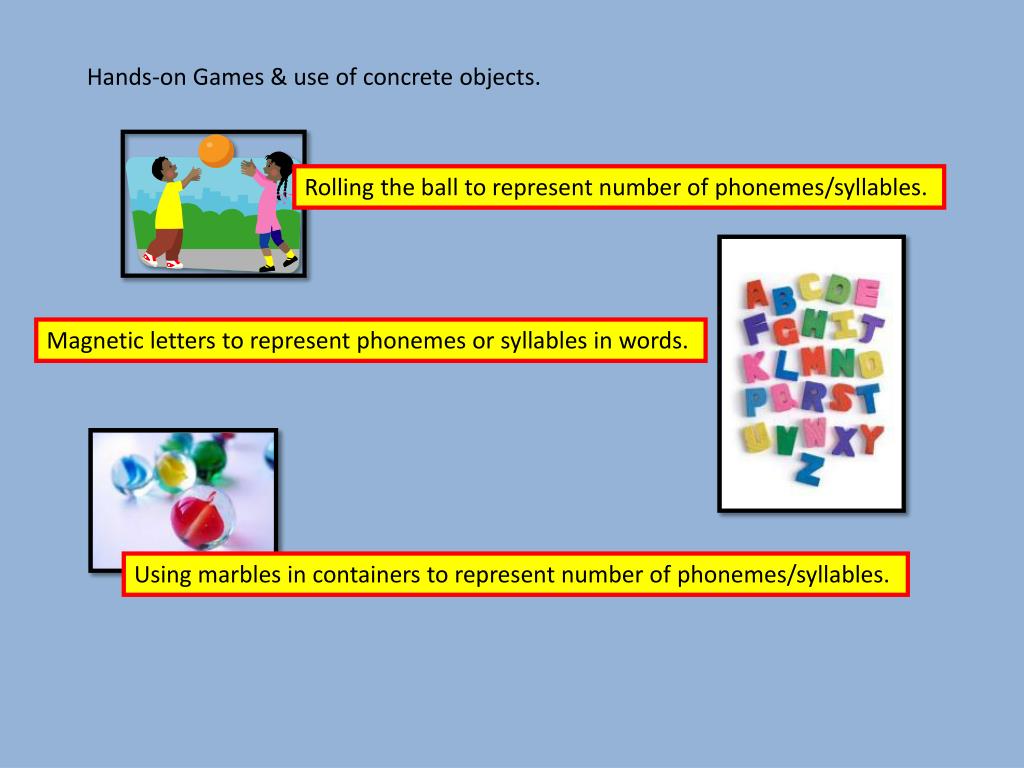 Hands-on Games & use of concrete objects.

Rolling the ball to represent number of phonemes/syllables.

Magnetic letters to represent phonemes or syllables in words.

ABCDE
FGHIJ
KLMNO
PQRST
UVWXY
Z

Using marbles in containers to represent number of phonemes/syllables.